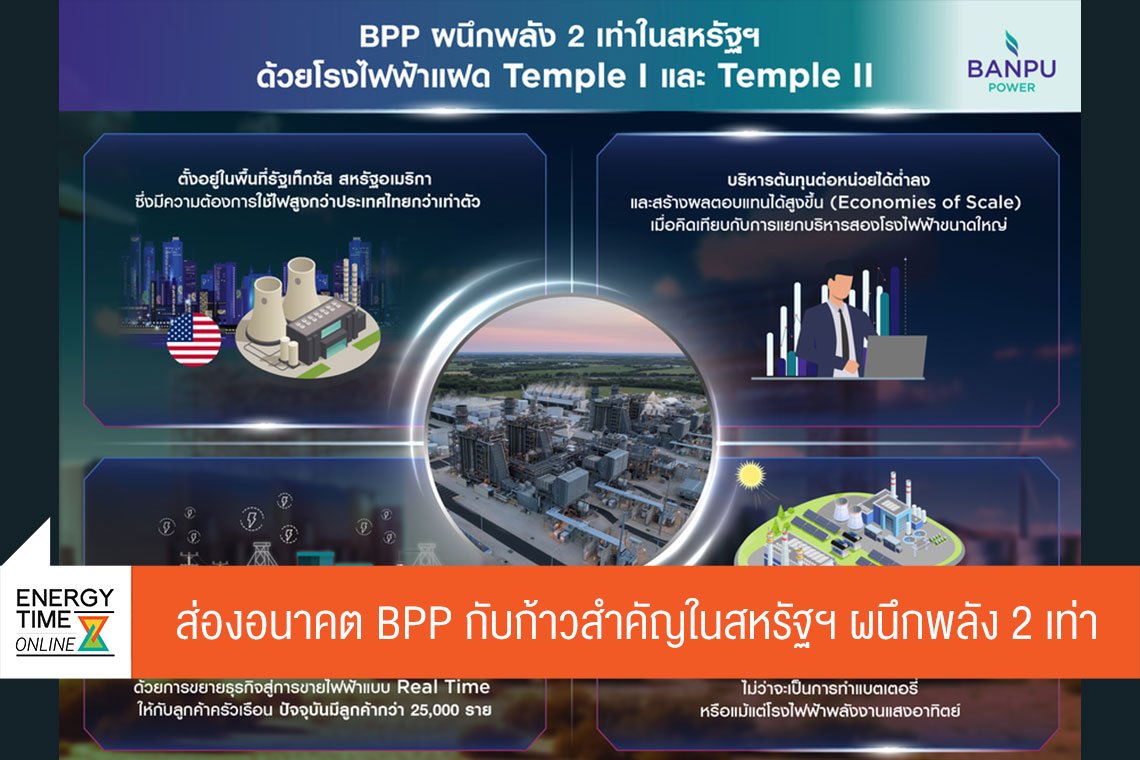 BPP ผนึกพลัง 2 เท่าในสหรัฐฯ
ด้วยโรงไฟฟ้าแฝด Temple I และ Temple II

BANPU
POWER

ตั้งอยู่ในพื้นที่รัฐเท็กซัส สหรัฐอเมริกา
ซึ่งมีความต้องการใช้ไฟสูงกว่าประเทศไทยกว่าเท่าตัว

บริหารต้นทุนต่อหน่วยได้ต่ำลง
และสร้างผลตอบแทนได้สูงขึ้น (Economies of Scale)
เมื่อคิดเทียบกับการแยกบริหารสองโรงไฟฟ้าขนาดใหญ่

ENERGY
TIME
ONLINE

ส่องอนาคต BPP กับก้าวสำคัญในสหรัฐฯ ผนึกพลัง 2 เท่า

ด้วยการขยายธุรกิจสู่การขายไฟฟ้าแบบ Real Time
ให้กับลูกค้าครัวเรือน ปัจจุบันมีลูกค้ากว่า 25,000 ราย

ไม่ว่าจะเป็นการทำแบตเตอรี่
หรือแม้แต่โรงไฟฟ้าพลังงานแสงอาทิตย์